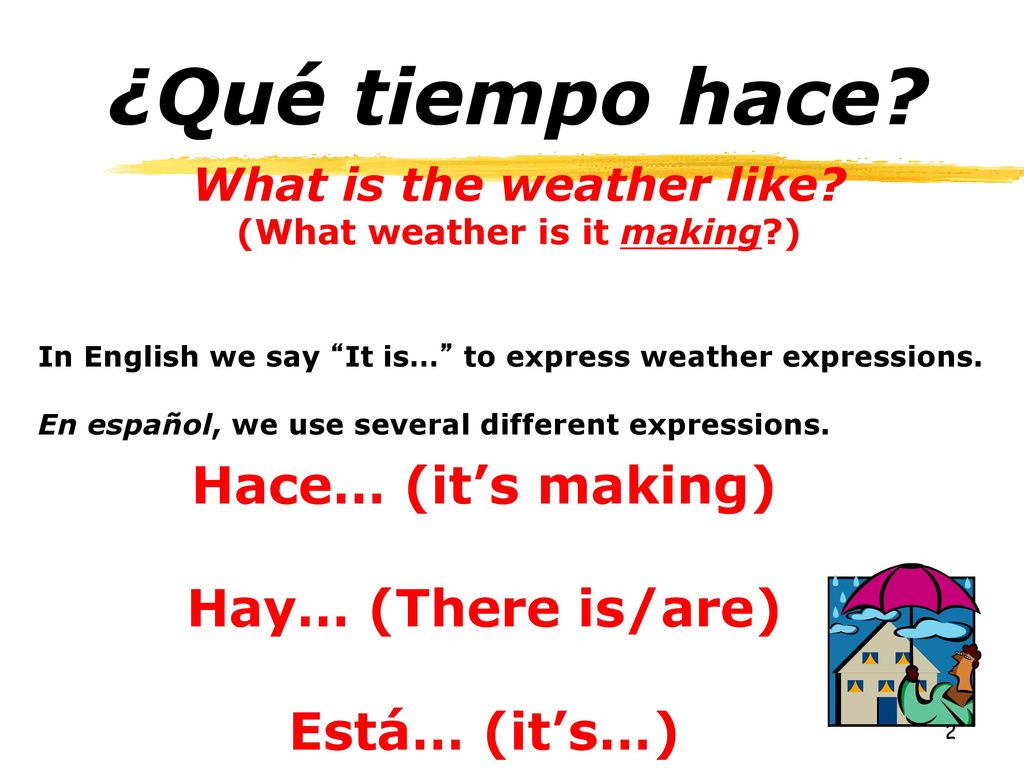 ¿Qué tiempo hace?

What is the weather like?
(What weather is it making?)

In English we say “It is…” to express weather expressions.

En español, we use several different expressions.

Hace… (it’s making)

Hay… (There is/are)

Está… (it’s…)

2